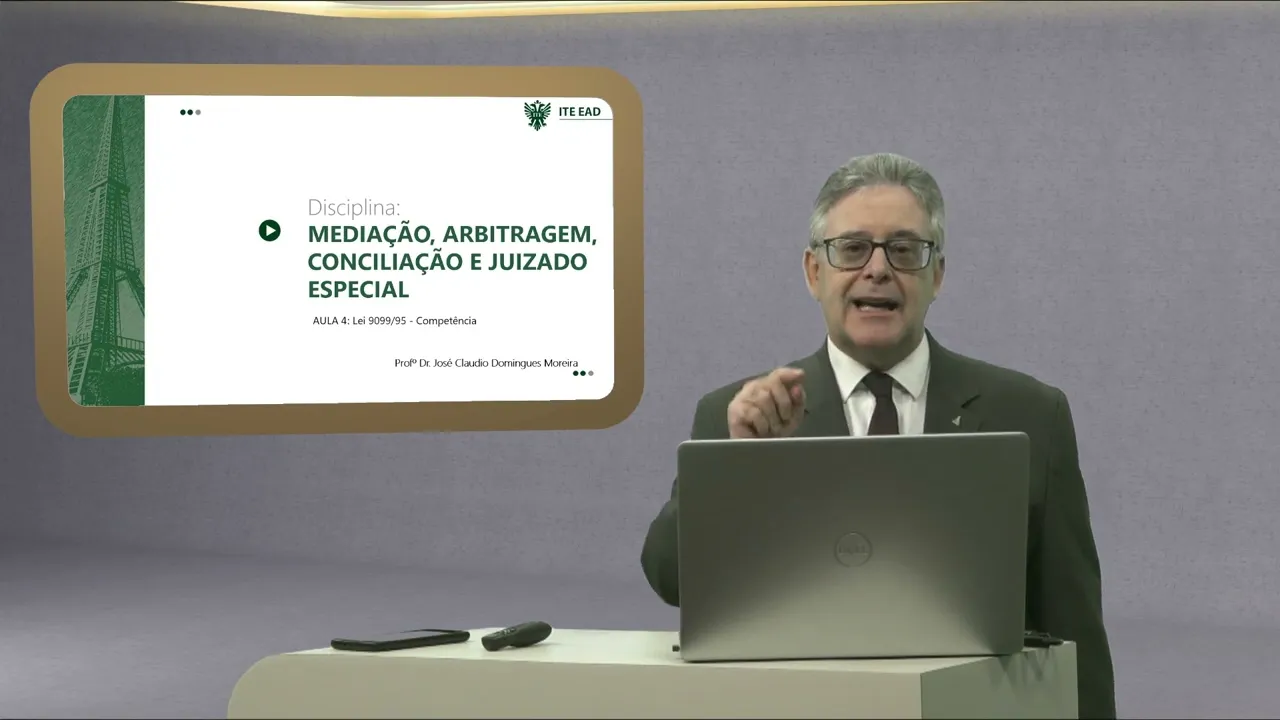 ITE EAD

Disciplina:
MEDIAÇÃO, ARBITRAGEM, CONCILIAÇÃO E JUIZADO ESPECIAL

AULA 4: Lei 9099/95 - Competência

Profº Dr. José Claudio Domingues Moreira

DELL